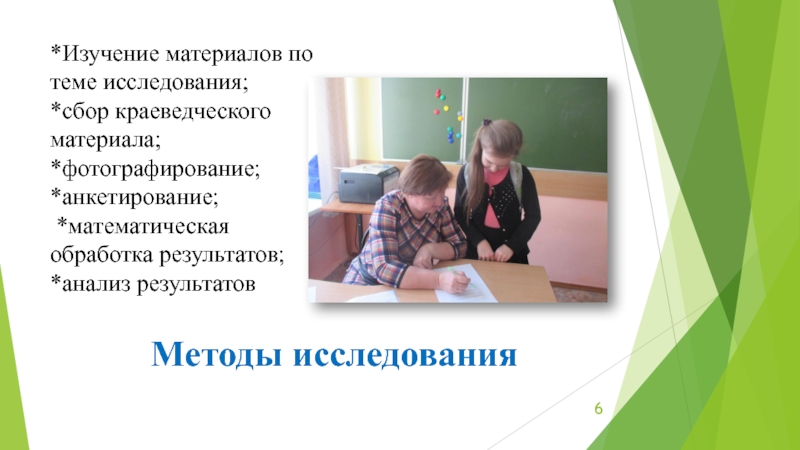 *Изучение материалов по теме исследования;
*сбор краеведческого материала;
*фотографирование;
*анкетирование;
*математическая обработка результатов;
*анализ результатов

Методы исследования

6